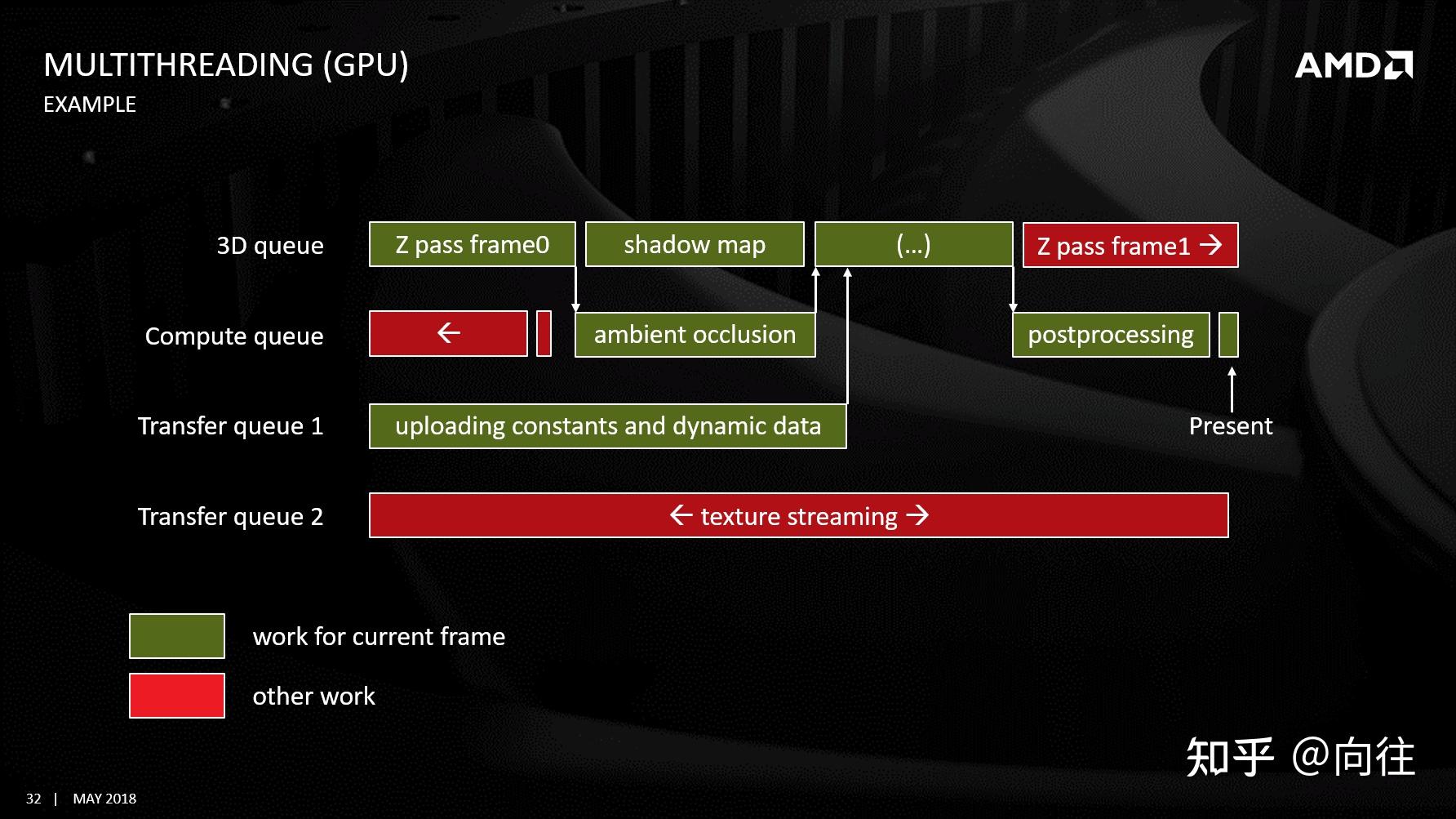 MULTITHREADING (GPU)
EXAMPLE

AMD

3D queue
Z pass frame0
shadow map
(...)
Z pass frame1 →

Compute queue
←
ambient occlusion
postprocessing

Transfer queue 1
uploading constants and dynamic data
Present

Transfer queue 2
← texture streaming →

work for current frame
other work

知乎 @向往

32 | MAY 2018